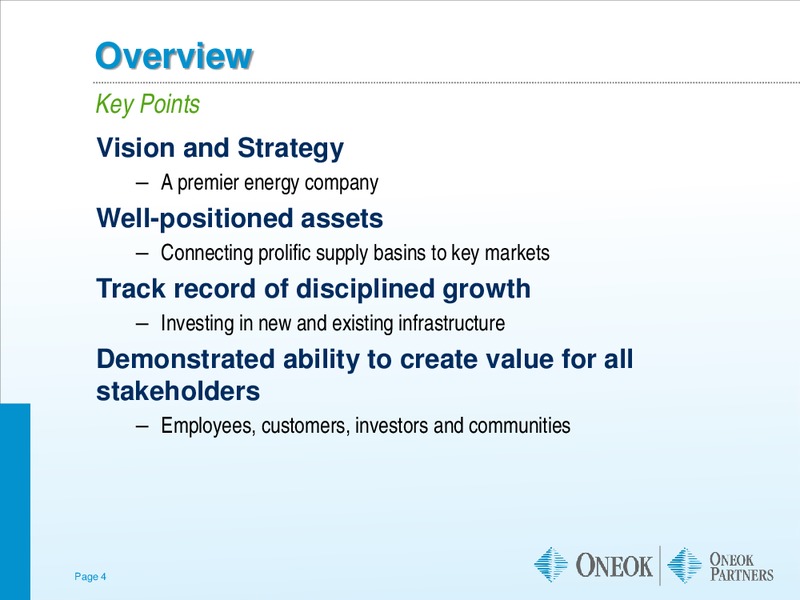 Overview

Key Points

Vision and Strategy

– A premier energy company

Well-positioned assets

– Connecting prolific supply basins to key markets

Track record of disciplined growth

– Investing in new and existing infrastructure

Demonstrated ability to create value for all stakeholders

– Employees, customers, investors and communities

Page 4

ONEOK

ONEOK PARTNERS